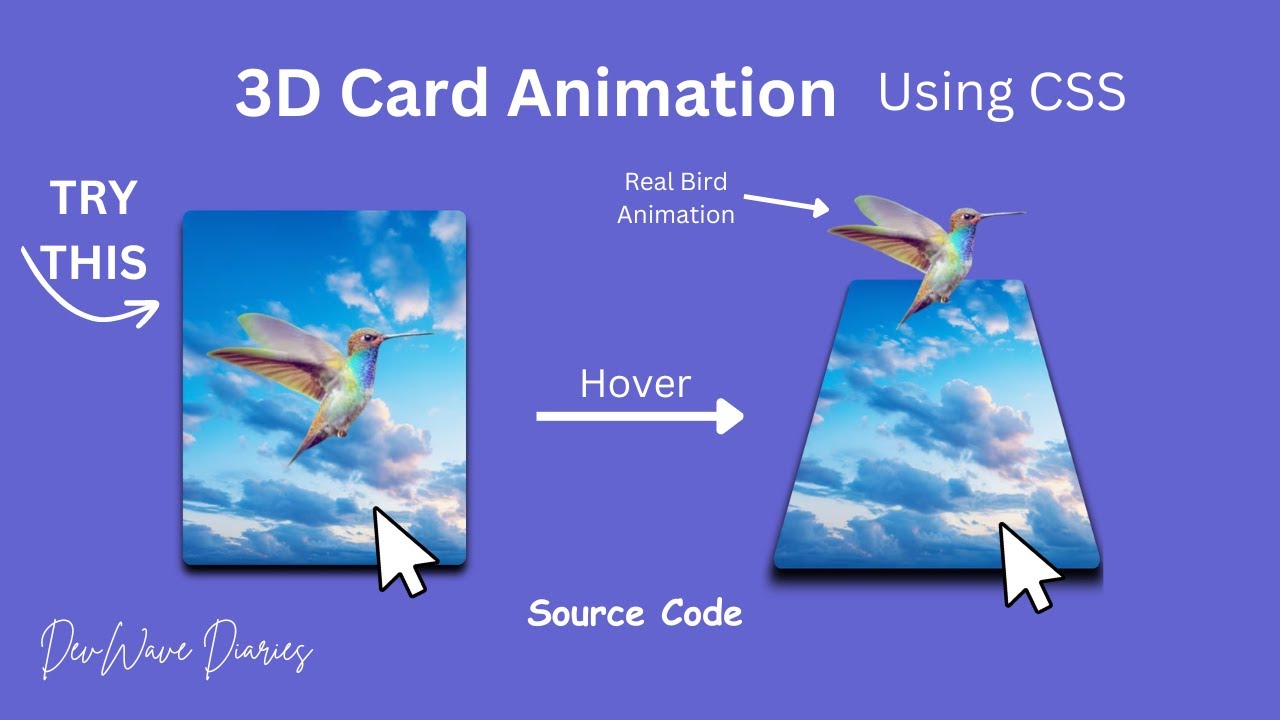 3D Card Animation Using CSS

TRY THIS

Real Bird Animation

Hover

Source Code

DevWave Diaries